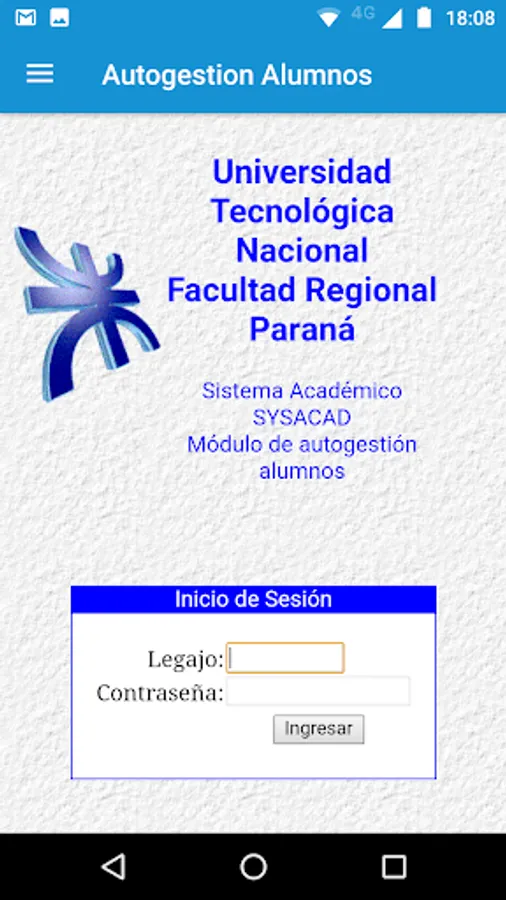 4G 18:08

Autogestion Alumnos

Universidad Tecnológica Nacional Facultad Regional Paraná

Sistema Académico SYSACAD Módulo de autogestión alumnos

Inicio de Sesión

Legajo:

Contraseña:

Ingresar